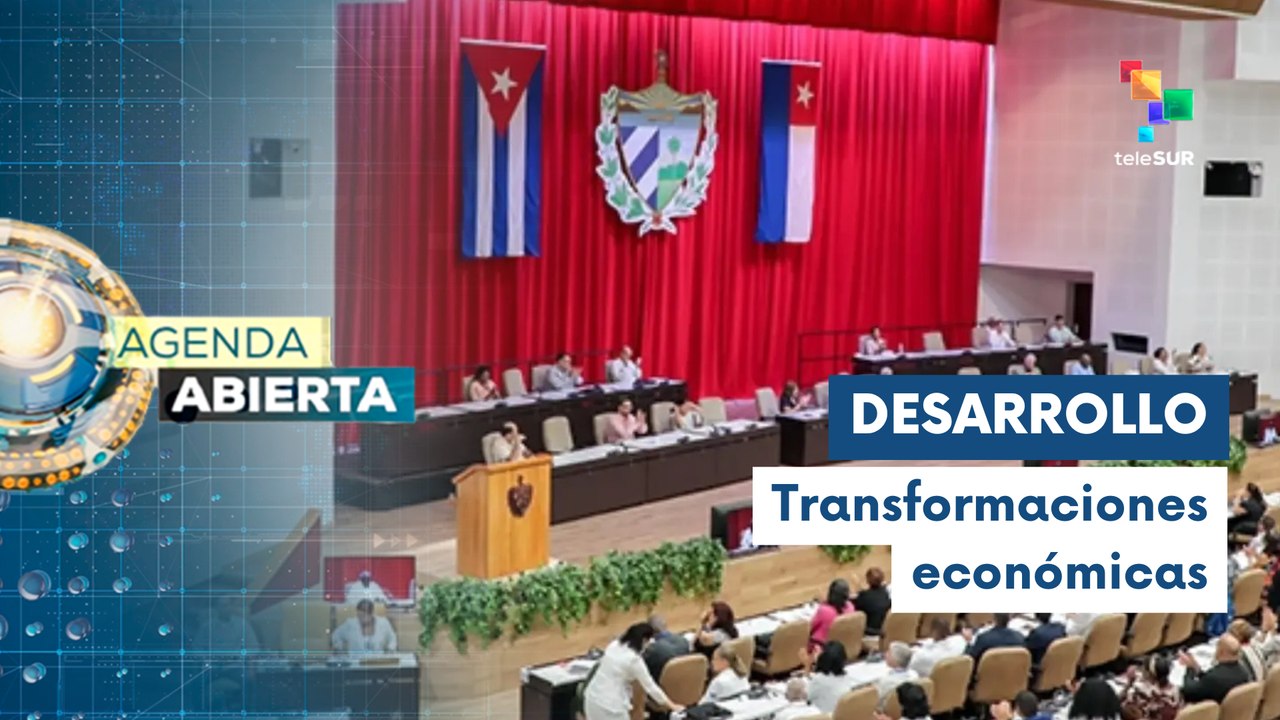 teleSUR

AGENDA
ABIERTA

DESARROLLO

Transformaciones económicas